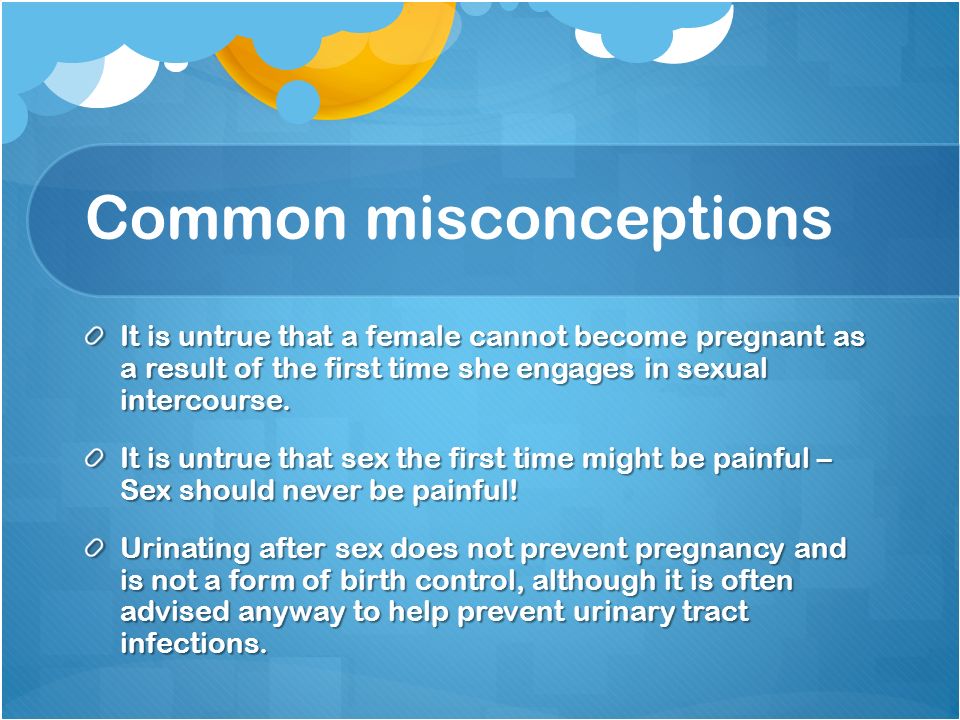 Common misconceptions

It is untrue that a female cannot become pregnant as a result of the first time she engages in sexual intercourse.

It is untrue that sex the first time might be painful – Sex should never be painful!

Urinating after sex does not prevent pregnancy and is not a form of birth control, although it is often advised anyway to help prevent urinary tract infections.